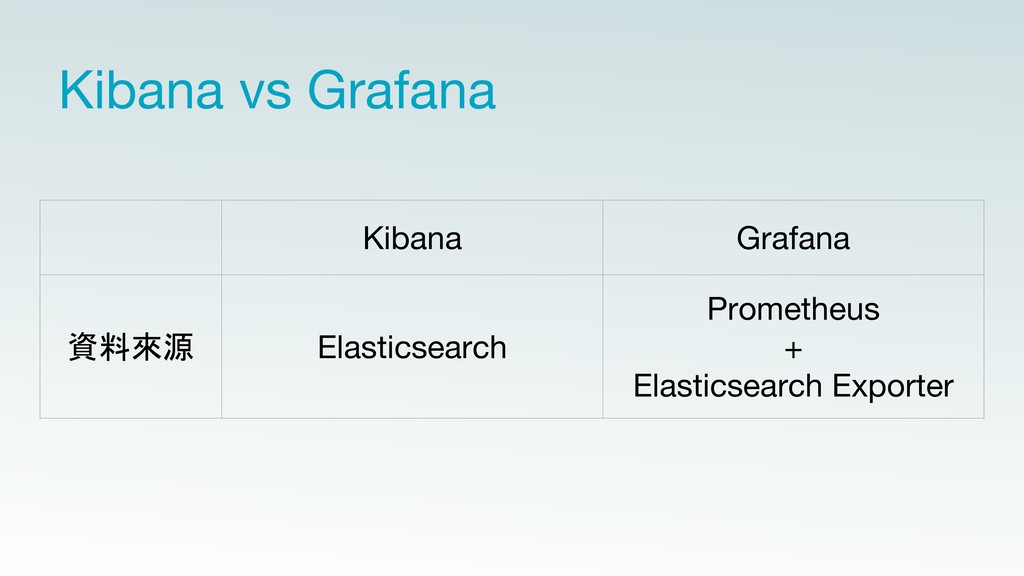 Kibana vs Grafana

| | Kibana | Grafana |
|---|---|---|
| 資料來源 | Elasticsearch | Prometheus + Elasticsearch Exporter |